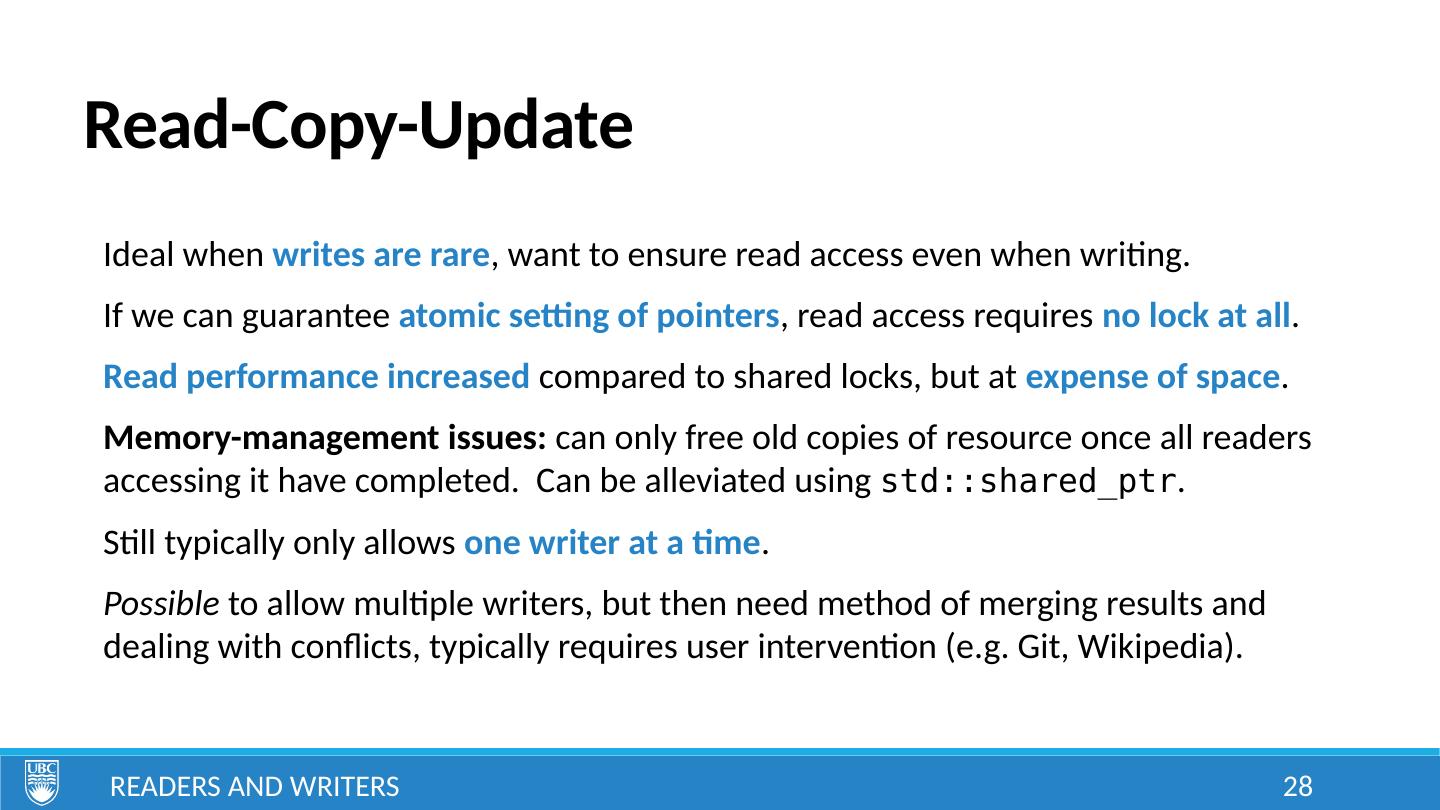 Read-Copy-Update

Ideal when writes are rare, want to ensure read access even when writing.

If we can guarantee atomic setting of pointers, read access requires no lock at all.

Read performance increased compared to shared locks, but at expense of space.

Memory-management issues: can only free old copies of resource once all readers accessing it have completed. Can be alleviated using std::shared_ptr.

Still typically only allows one writer at a time.

Possible to allow multiple writers, but then need method of merging results and dealing with conflicts, typically requires user intervention (e.g. Git, Wikipedia).

UBC

READERS AND WRITERS

28